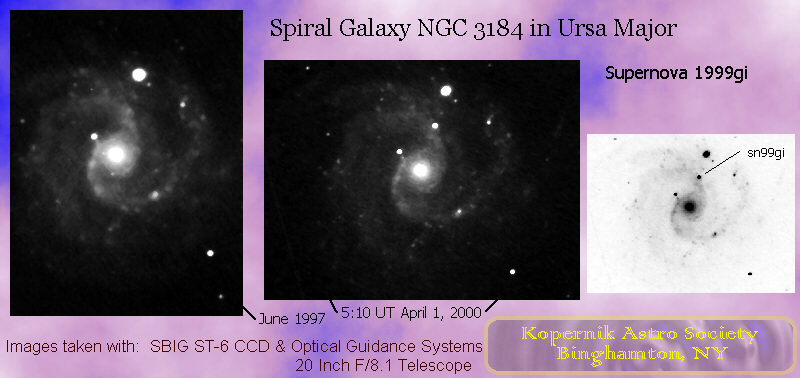 Spiral Galaxy NGC 3184 in Ursa Major

Supernova 1999gi

sn99gi

June 1997

5:10 UT April 1, 2000

Images taken with: SBIG ST-6 CCD & Optical Guidance Systems
20 Inch F/8.1 Telescope

Kopernik Astro Society
Binghamton, NY